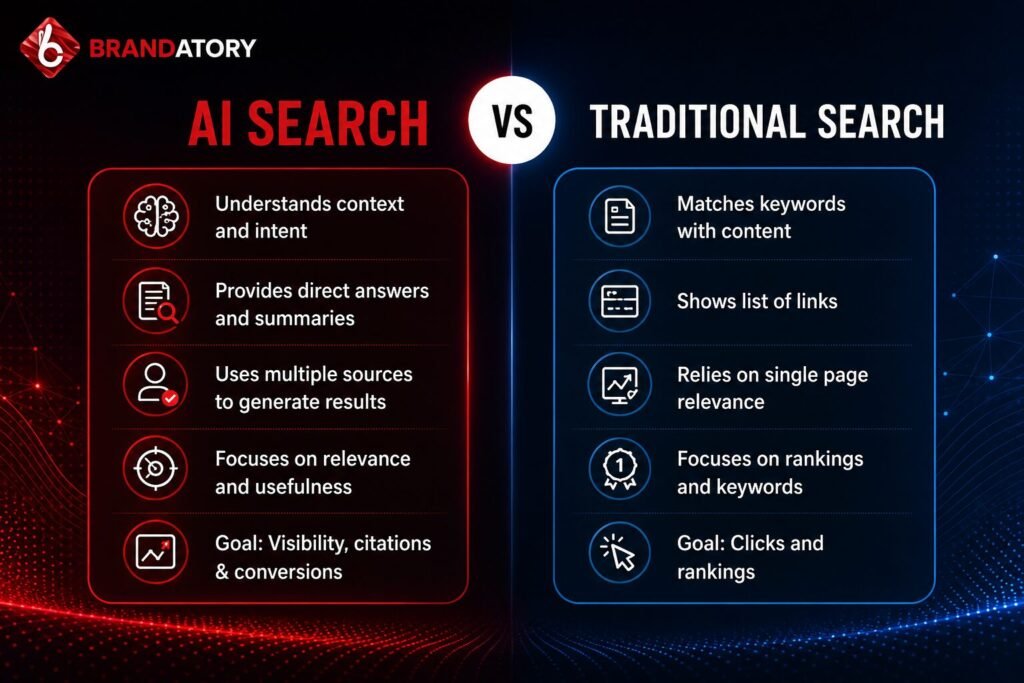 BRANDATORY

AI SEARCH

VS

TRADITIONAL SEARCH

Understands context and intent

Provides direct answers and summaries

Uses multiple sources to generate results

Focuses on relevance and usefulness

Goal: Visibility, citations & conversions

Matches keywords with content

Shows list of links

Relies on single page relevance

1

Focuses on rankings and keywords

Goal: Clicks and rankings